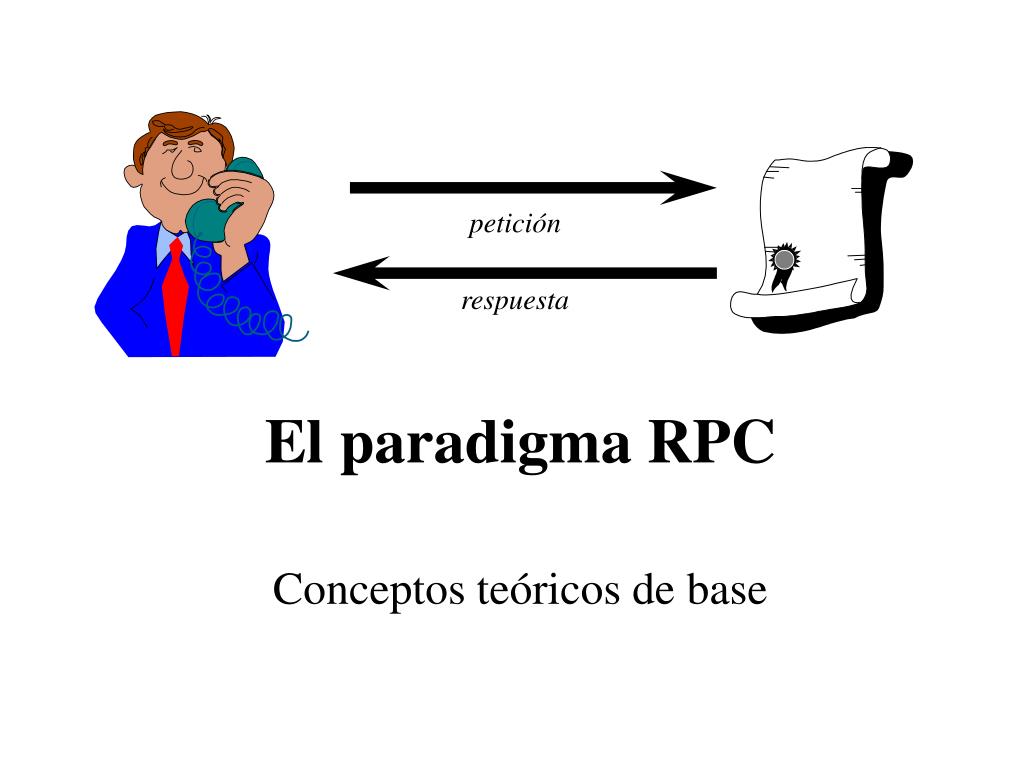 petición

respuesta

El paradigma RPC

Conceptos teóricos de base